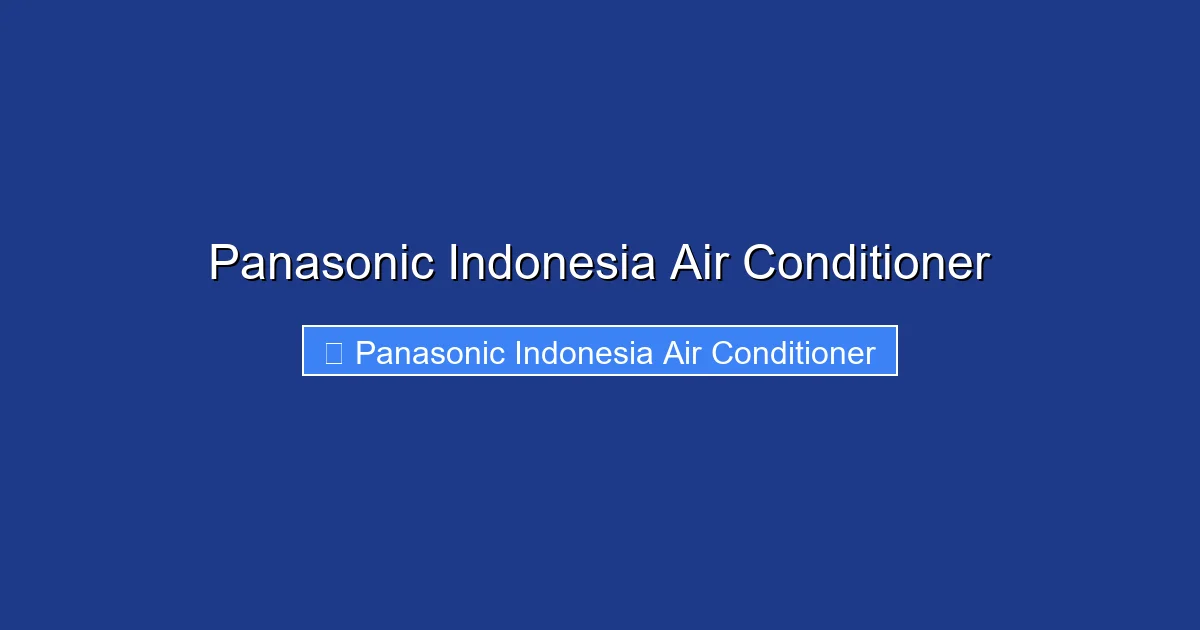 Panasonic Indonesia Air Conditioner

Panasonic Indonesia Air Conditioner